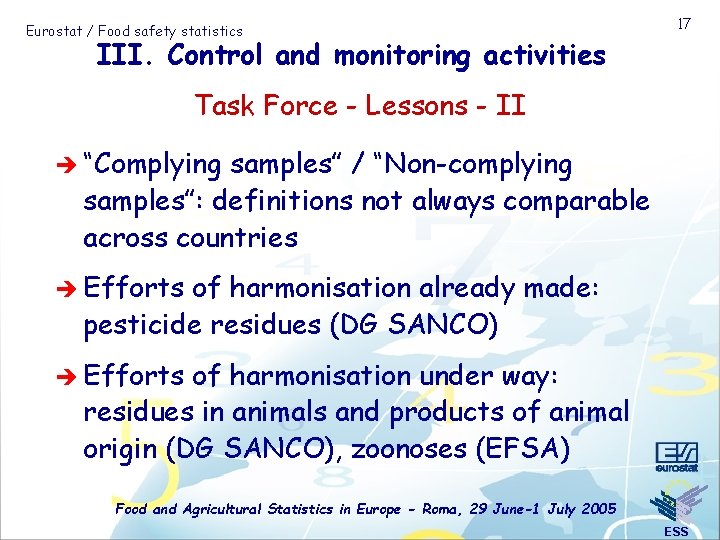 Eurostat / Food safety statistics

17

III. Control and monitoring activities

Task Force - Lessons - II

➔ “Complying samples” / “Non-complying samples”: definitions not always comparable across countries

➔ Efforts of harmonisation already made: pesticide residues (DG SANCO)

➔ Efforts of harmonisation under way: residues in animals and products of animal origin (DG SANCO), zoonoses (EFSA)

eurostat

Food and Agricultural Statistics in Europe - Roma, 29 June-1 July 2005

ESS